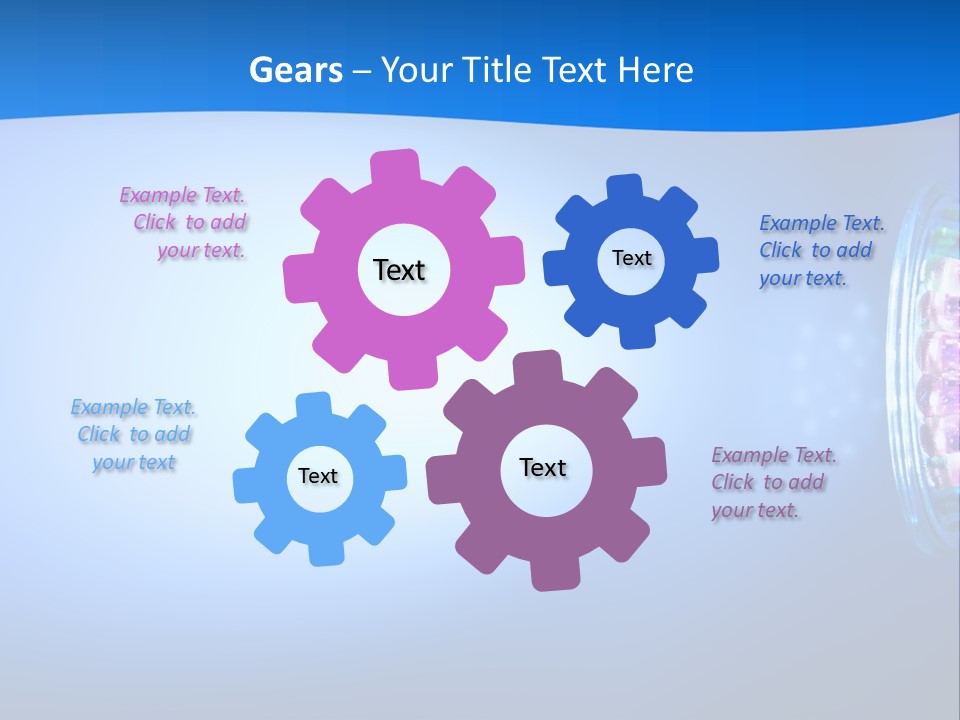 Gears – Your Title Text Here

Example Text. Click to add your text.

Text

Text

Example Text. Click to add your text.

Example Text. Click to add your text

Text

Text

Example Text. Click to add your text.